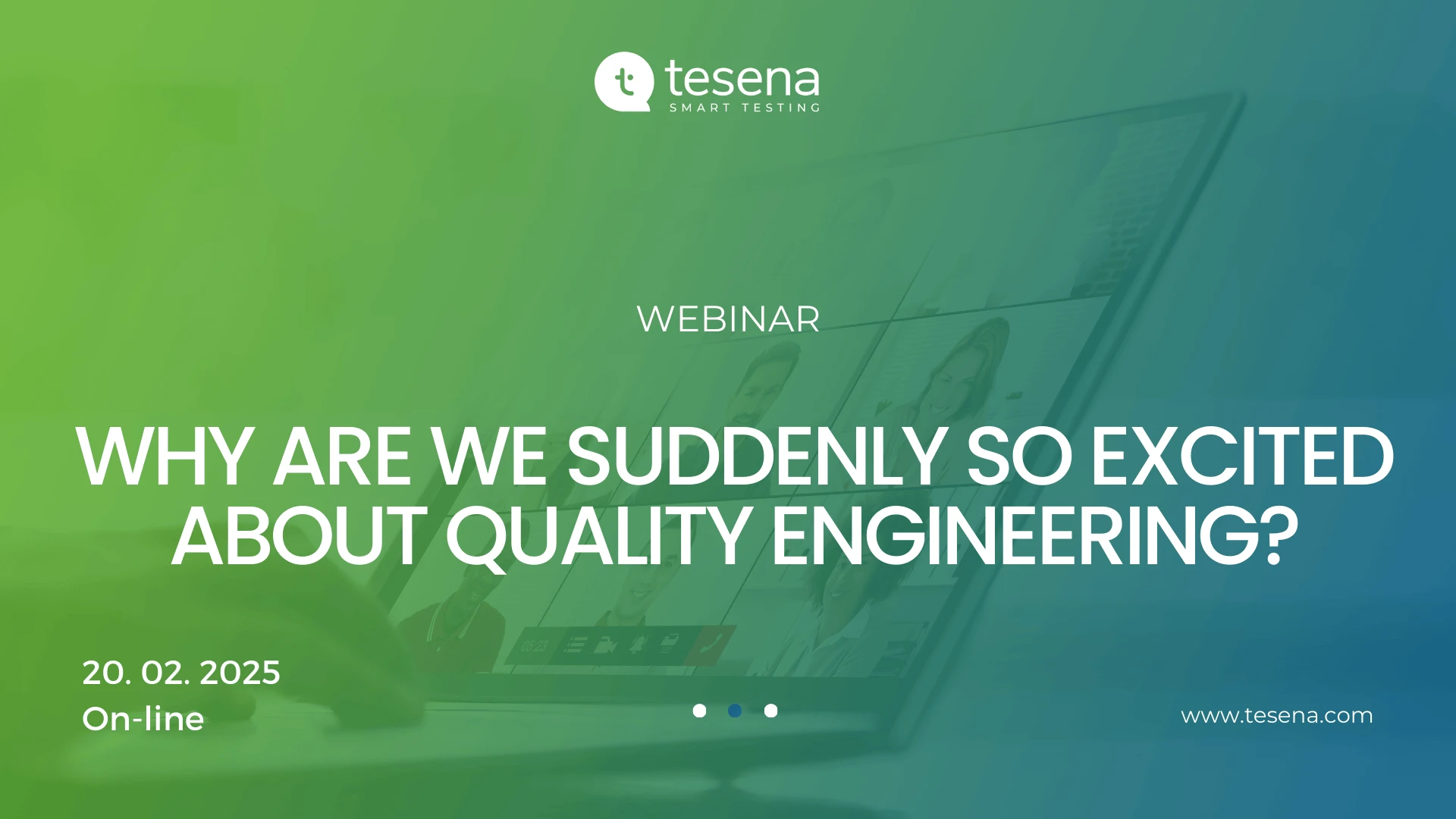 tesena
SMART TESTING

WEBINAR

WHY ARE WE SUDDENLY SO EXCITED ABOUT QUALITY ENGINEERING?

20. 02. 2025
On-line

www.tesena.com